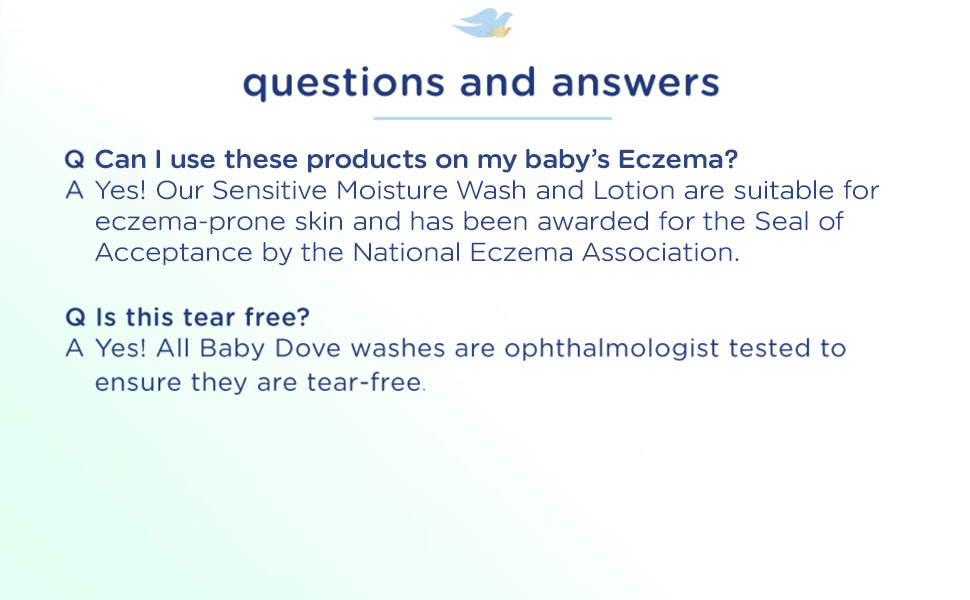 questions and answers

Q Can I use these products on my baby's Eczema?
A Yes! Our Sensitive Moisture Wash and Lotion are suitable for eczema-prone skin and has been awarded for the Seal of Acceptance by the National Eczema Association.

Q Is this tear free?
A Yes! All Baby Dove washes are ophthalmologist tested to ensure they are tear-free.